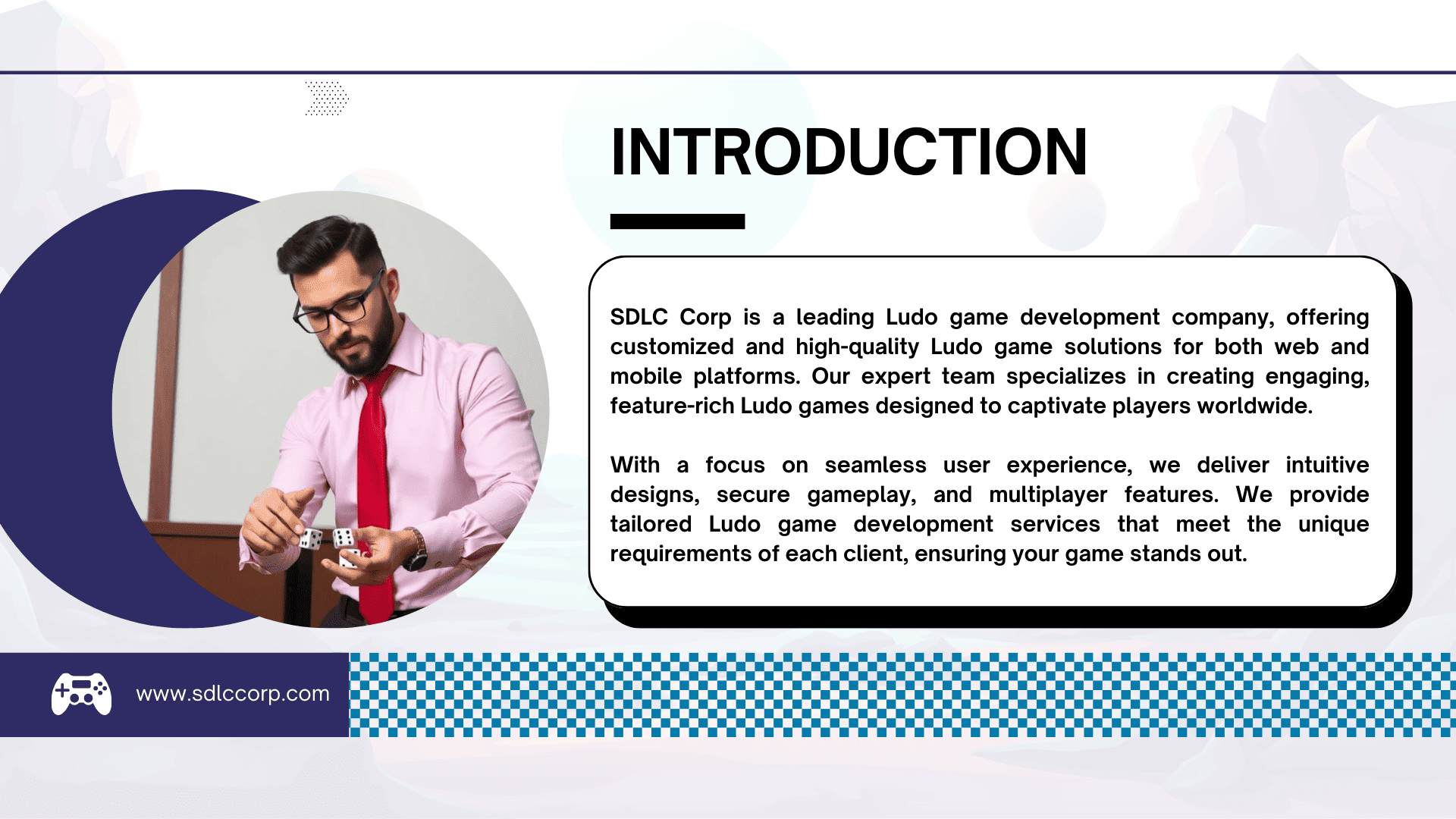 INTRODUCTION

SDLC Corp is a leading Ludo game development company, offering customized and high-quality Ludo game solutions for both web and mobile platforms. Our expert team specializes in creating engaging, feature-rich Ludo games designed to captivate players worldwide.

With a focus on seamless user experience, we deliver intuitive designs, secure gameplay, and multiplayer features. We provide tailored Ludo game development services that meet the unique requirements of each client, ensuring your game stands out.

www.sdlccorp.com